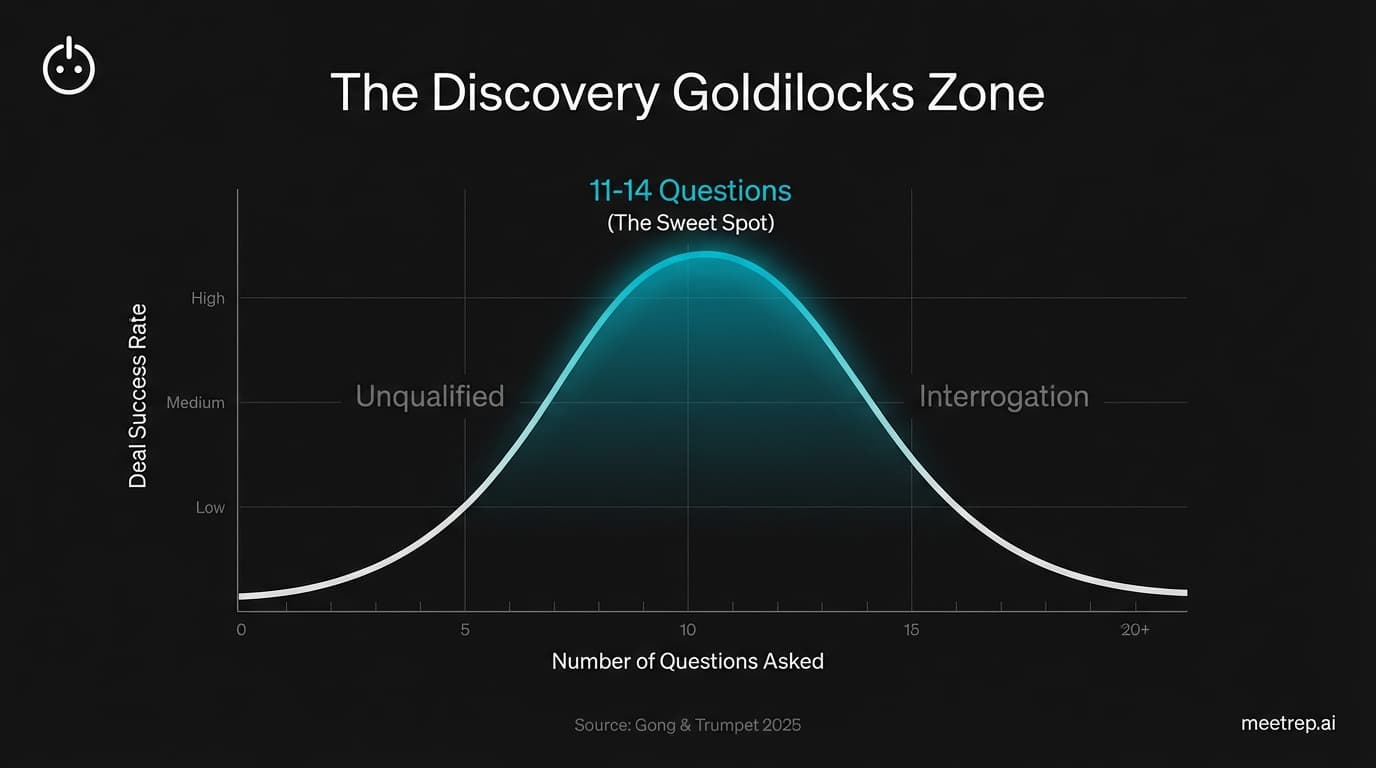 The Discovery Goldilocks Zone

11-14 Questions
(The Sweet Spot)

Deal Success Rate

High

Medium

Low

Unqualified

Interrogation

0

5

10

15

20+

Number of Questions Asked

Source: Gong & Trumpet 2025

meetrep.ai